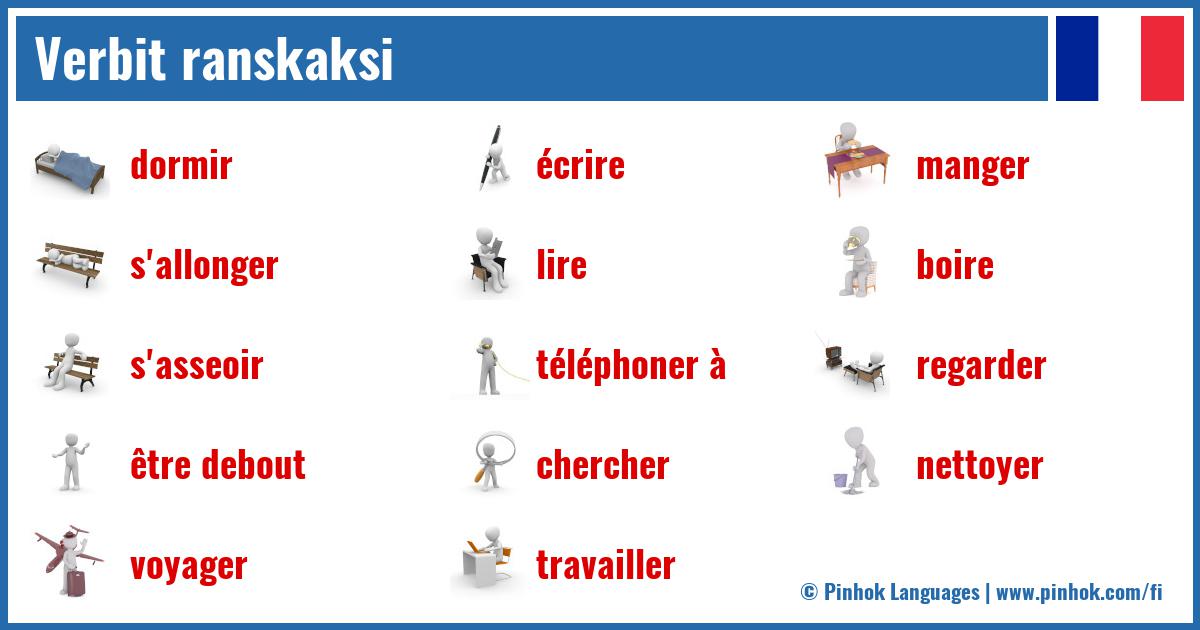 Verbit ranskaksi

dormir

s'allonger

s'asseoir

être debout

voyager

écrire

lire

téléphoner à

chercher

travailler

manger

boire

regarder

nettoyer

© Pinhok Languages | www.pinhok.com/fi